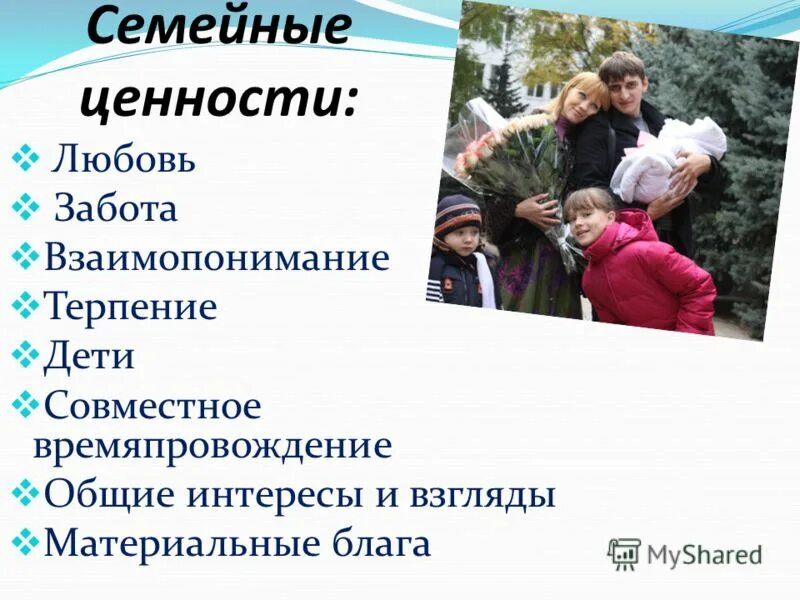 Семейные ценности:

❖ Любовь
❖ Забота
❖ Взаимопонимание
❖ Терпение
❖ Дети
❖ Совместное времяпровождение
❖ Общие интересы и взгляды
❖ Материальные блага

MyShared